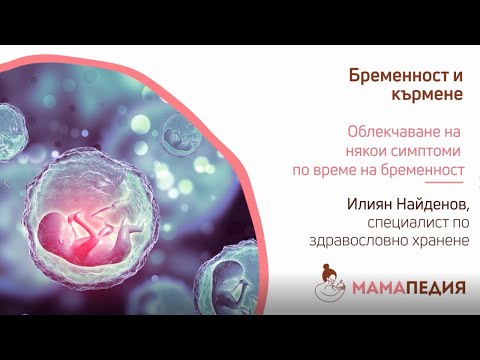 Бременност и кърмене

Облекчаване на някои симптоми по време на бременност

Илиян Найденов, специалист по здравословно хранене

МАМАПЕДИЯ